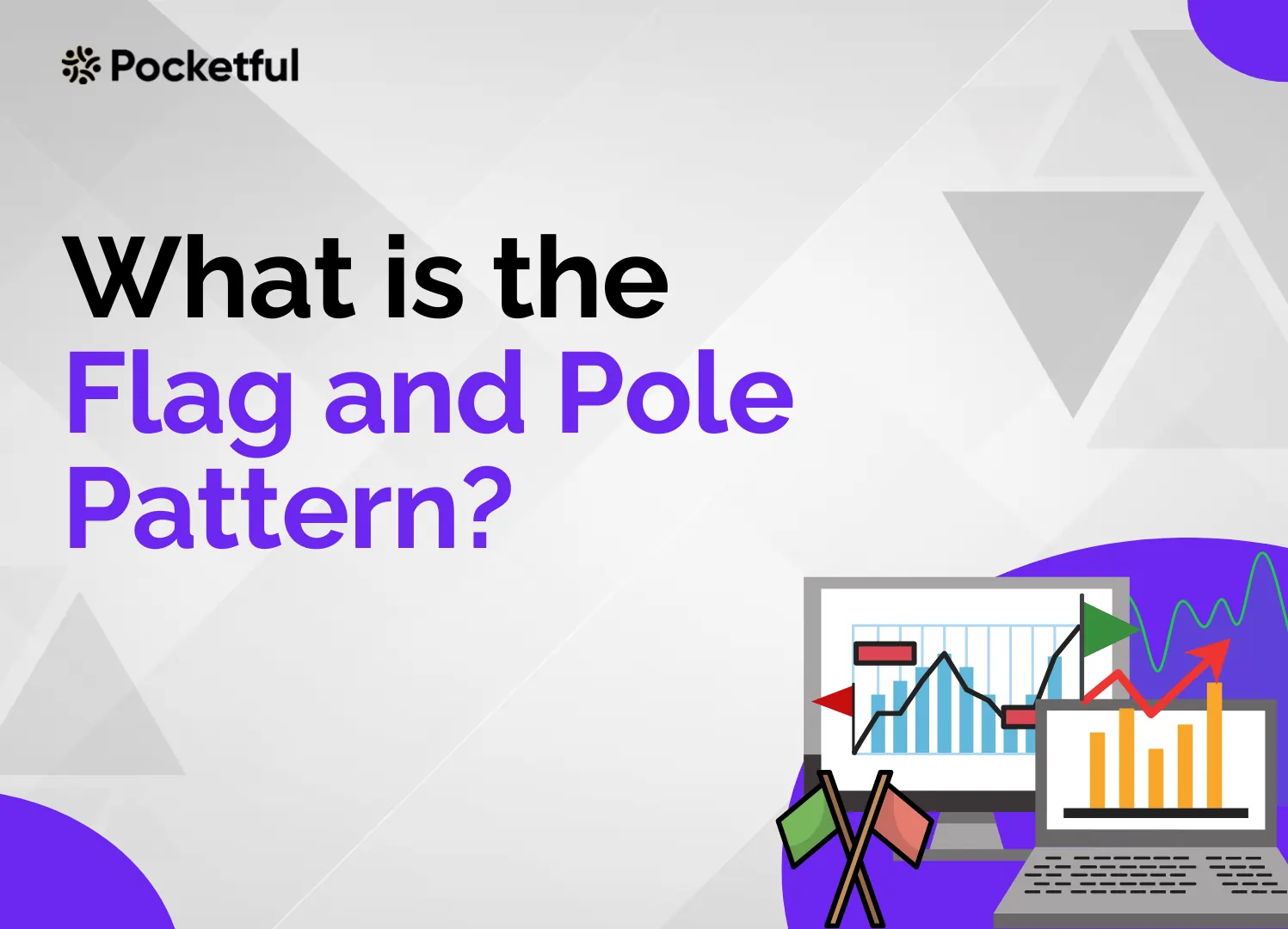 Pocketful

What is the
Flag and Pole
Pattern?